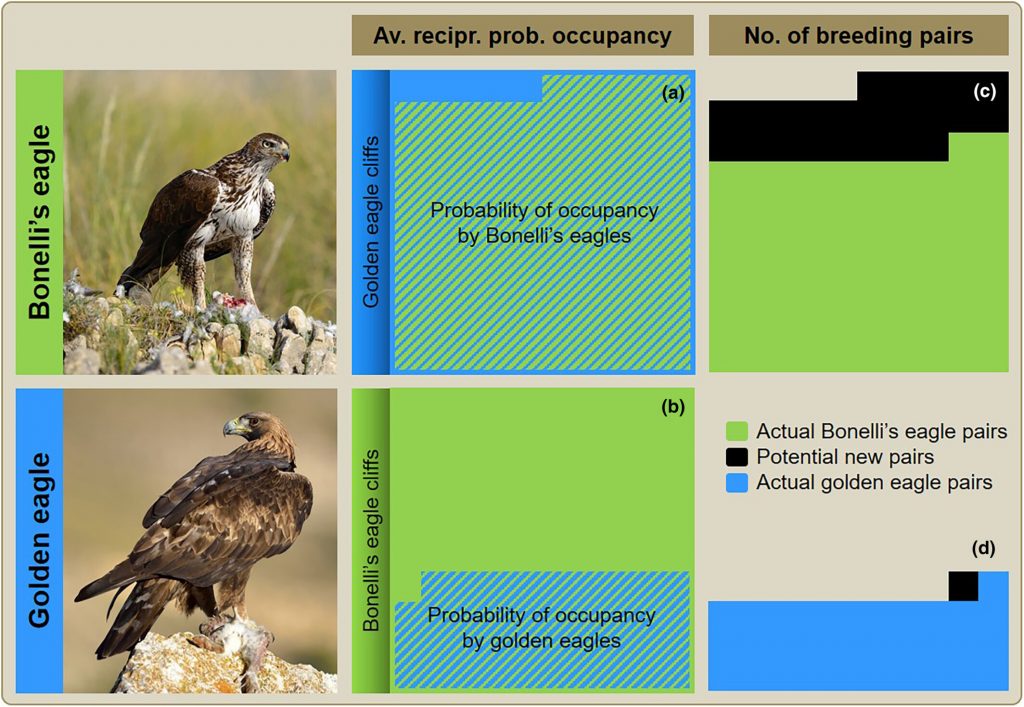 Av. recipr. prob. occupancy

No. of breeding pairs

Bonelli's eagle

Golden eagle cliffs

(a)

Probability of occupancy by Bonelli's eagles

(c)

Golden eagle

Bonelli's eagle cliffs

(b)

Probability of occupancy by golden eagles

Actual Bonelli's eagle pairs
Potential new pairs
Actual golden eagle pairs

(d)